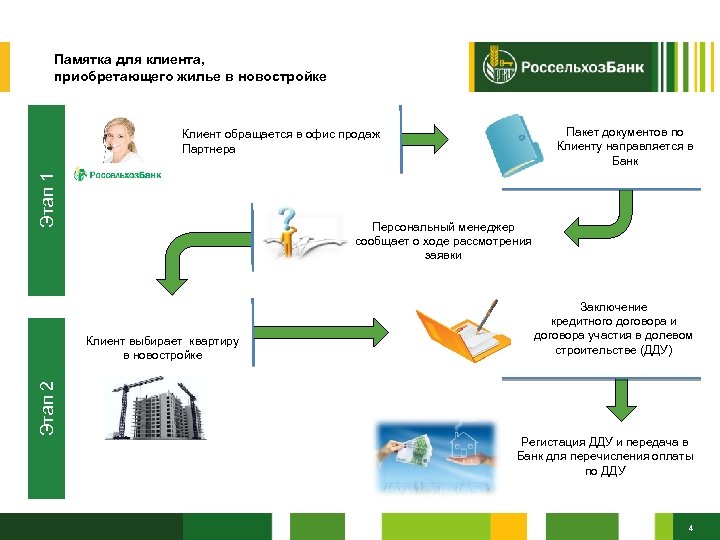 Памятка для клиента, приобретающего жилье в новостройке

РоссельхозБанк

Этап 1

РоссельхозБанк

Клиент обращается в офис продаж Партнера

Пакет документов по Клиенту направляется в Банк

Персональный менеджер сообщает о ходе рассмотрения заявки

Этап 2

Клиент выбирает квартиру в новостройке

Заключение кредитного договора и договора участия в долевом строительстве (ДДУ)

Регистация ДДУ и передача в Банк для перечисления оплаты по ДДУ

4